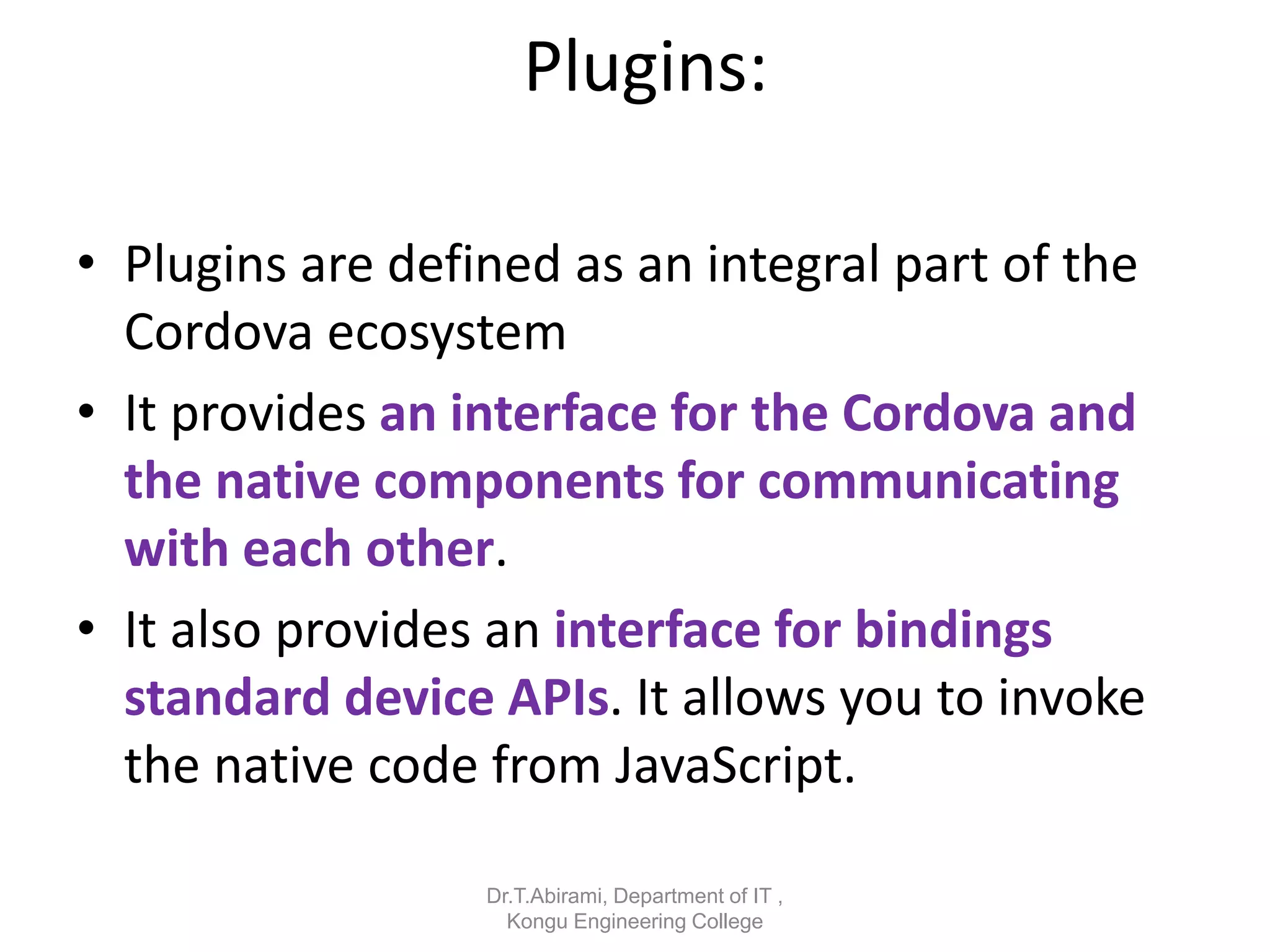 Plugins:

• Plugins are defined as an integral part of the Cordova ecosystem

• It provides an interface for the Cordova and the native components for communicating with each other.

• It also provides an interface for bindings standard device APIs. It allows you to invoke the native code from JavaScript.

Dr.T.Abirami, Department of IT ,
Kongu Engineering College